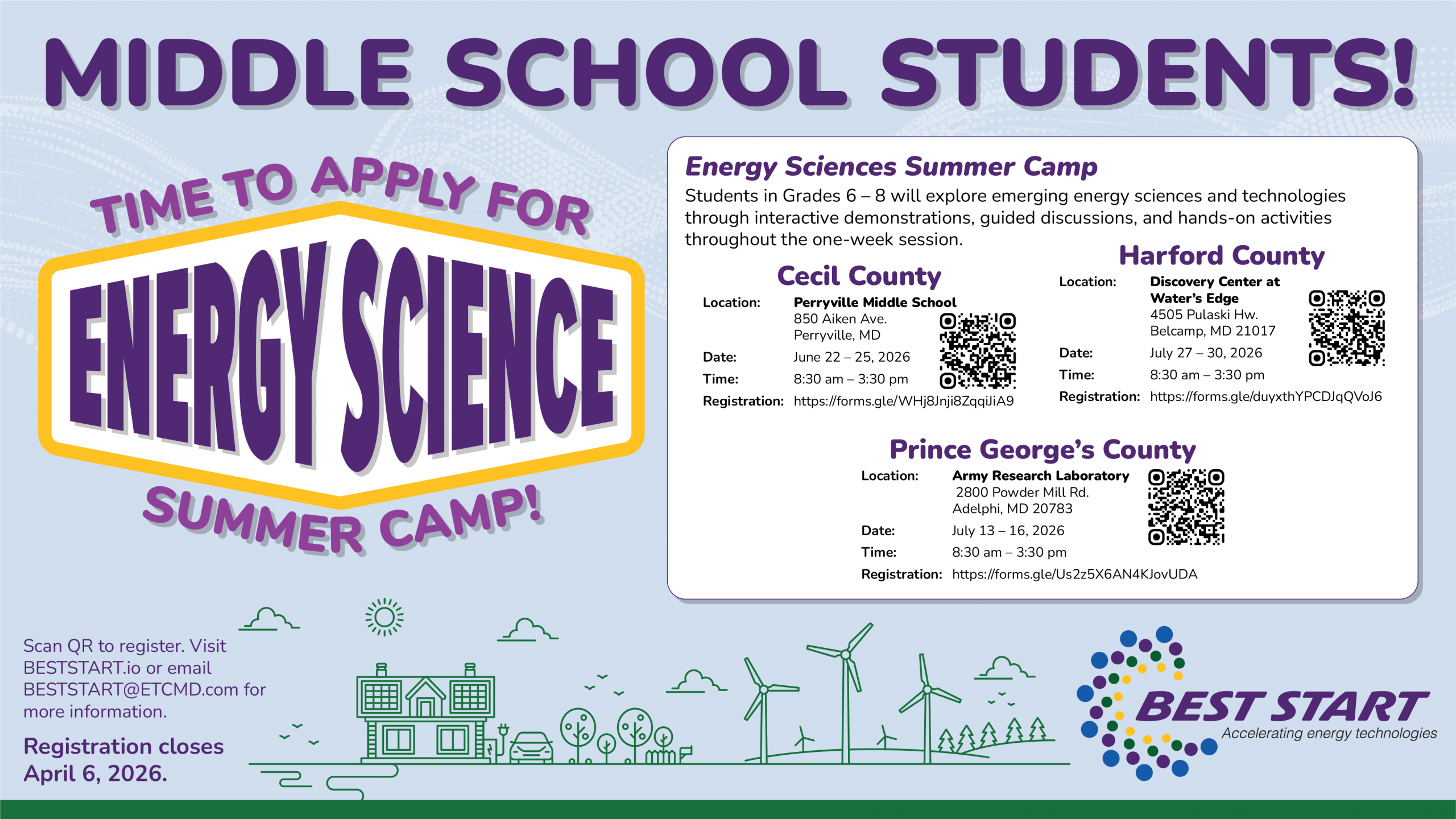 MIDDLE SCHOOL STUDENTS!

TIME TO APPLY FOR

ENERGY SCIENCE

SUMMER CAMP!

Energy Sciences Summer Camp

Students in Grades 6 – 8 will explore emerging energy sciences and technologies through interactive demonstrations, guided discussions, and hands-on activities throughout the one-week session.

Cecil County

Location: Perryville Middle School
850 Aiken Ave.
Perryville, MD

Date: June 22 – 25, 2026

Time: 8:30 am – 3:30 pm

Registration: https://forms.gle/WHj8Jnji8ZqqiJiA9

Harford County

Location: Discovery Center at Water's Edge
4505 Pulaski Hw.
Belcamp, MD 21017

Date: July 27 – 30, 2026

Time: 8:30 am – 3:30 pm

Registration: https://forms.gle/duyxthYPCDJqQVoJ6

Prince George's County

Location: Army Research Laboratory
2800 Powder Mill Rd.
Adelphi, MD 20783

Date: July 13 – 16, 2026

Time: 8:30 am – 3:30 pm

Registration: https://forms.gle/Us2z5X6AN4KJovUDA

Scan QR to register. Visit BESTSTART.io or email BESTSTART@ETCMD.com for more information.

Registration closes April 6, 2026.

BEST START
Accelerating energy technologies